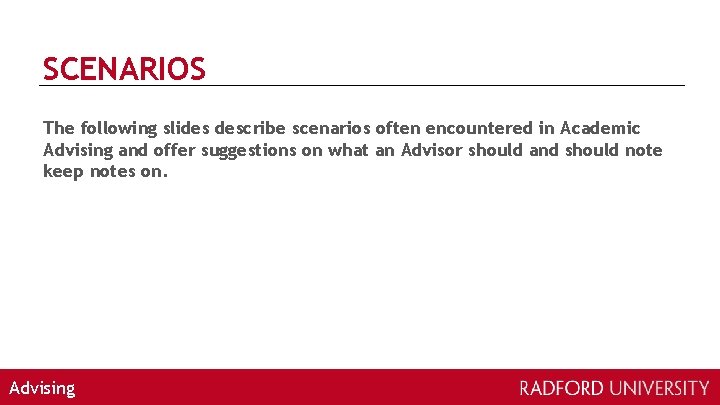 SCENARIOS

The following slides describe scenarios often encountered in Academic Advising and offer suggestions on what an Advisor should and should note keep notes on.

Advising

RADFORD UNIVERSITY